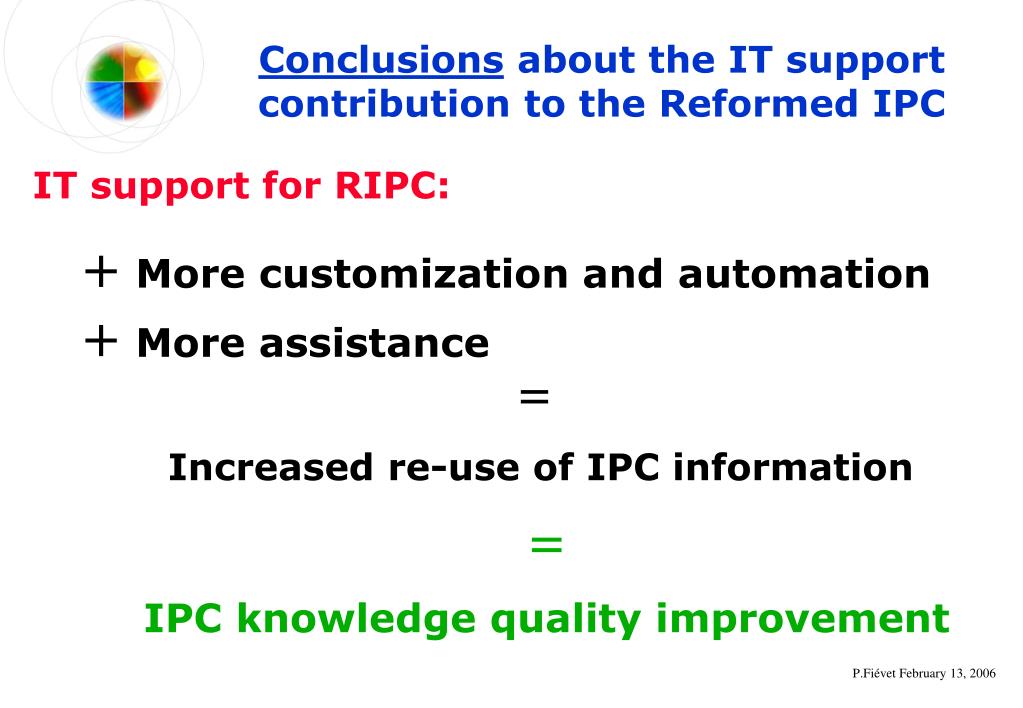 Conclusions about the IT support contribution to the Reformed IPC

IT support for RIPC:

+ More customization and automation

+ More assistance

=

Increased re-use of IPC information

=

IPC knowledge quality improvement

P.Fiévet February 13, 2006